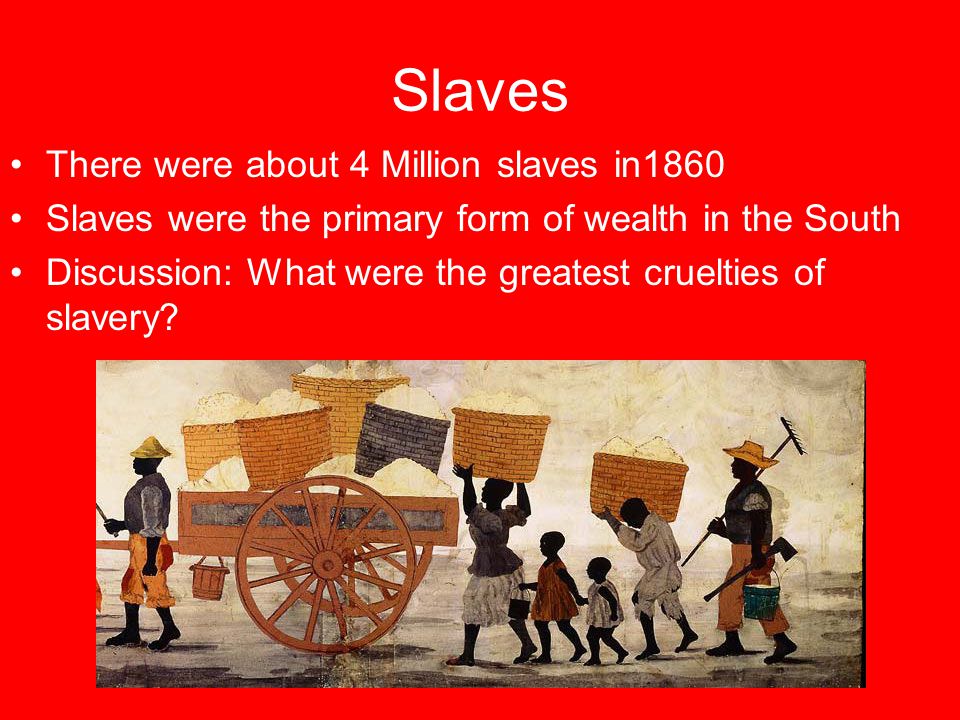 Slaves

• There were about 4 Million slaves in1860
• Slaves were the primary form of wealth in the South
• Discussion: What were the greatest cruelties of slavery?